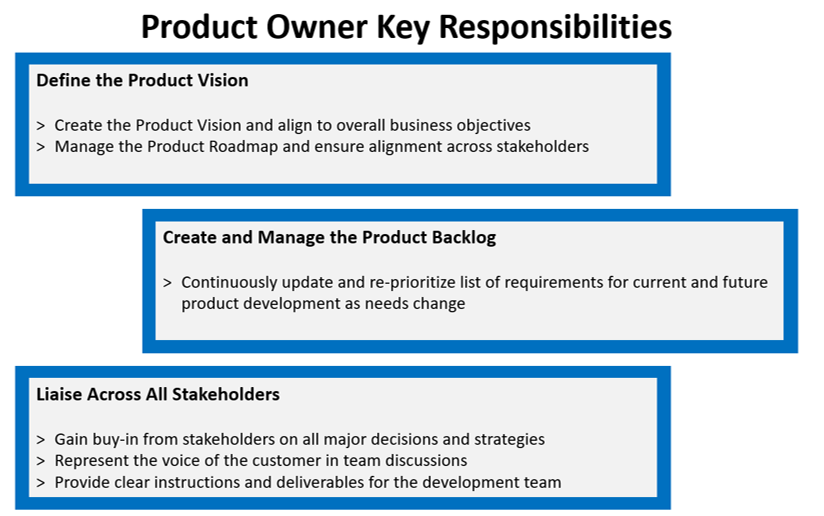 Product Owner Key Responsibilities

Define the Product Vision

> Create the Product Vision and align to overall business objectives
> Manage the Product Roadmap and ensure alignment across stakeholders

Create and Manage the Product Backlog

> Continuously update and re-prioritize list of requirements for current and future product development as needs change

Liaise Across All Stakeholders

> Gain buy-in from stakeholders on all major decisions and strategies
> Represent the voice of the customer in team discussions
> Provide clear instructions and deliverables for the development team